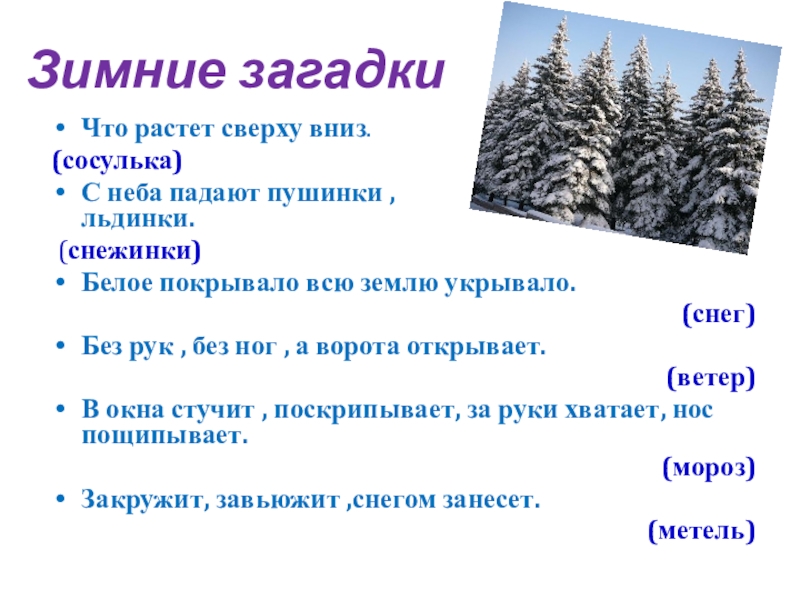 Зимние загадки

• Что растет сверху вниз.
(сосулька)
• С неба падают пушинки , льдинки.
(снежинки)
• Белое покрывало всю землю укрывало.
(снег)
• Без рук , без ног , а ворота открывает.
(ветер)
• В окна стучит , поскрипывает, за руки хватает, нос пощипывает.
(мороз)
• Закружит, завьюжит ,снегом занесет.
(метель)